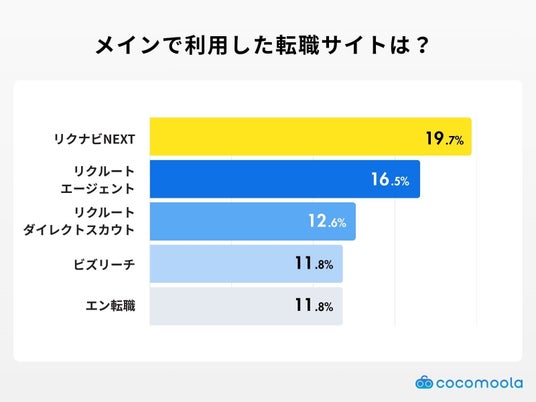 メインで利用した転職サイトは？

リクナビNEXT 19.7%

リクルート
エージェント 16.5%

リクルート
ダイレクトスカウト 12.6%

ビズリーチ 11.8%

エン転職 11.8%

cocomoola